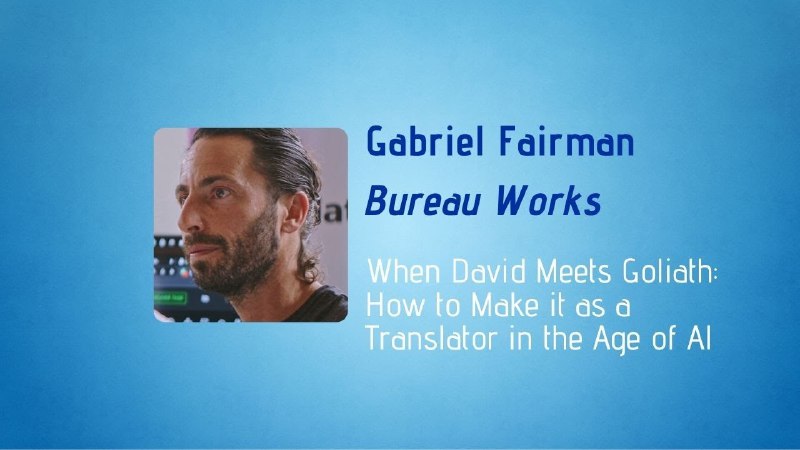 Gabriel Fairman

Bureau Works

When David Meets Goliath: How to Make it as a Translator in the Age of AI